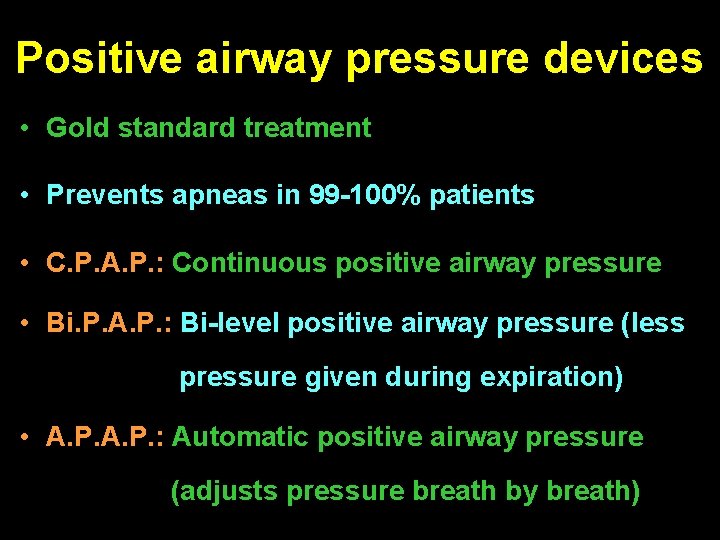 Positive airway pressure devices

• Gold standard treatment

• Prevents apneas in 99-100% patients

• C.P.A.P.: Continuous positive airway pressure

• Bi.P.A.P.: Bi-level positive airway pressure (less pressure given during expiration)

• A.P.A.P.: Automatic positive airway pressure (adjusts pressure breath by breath)